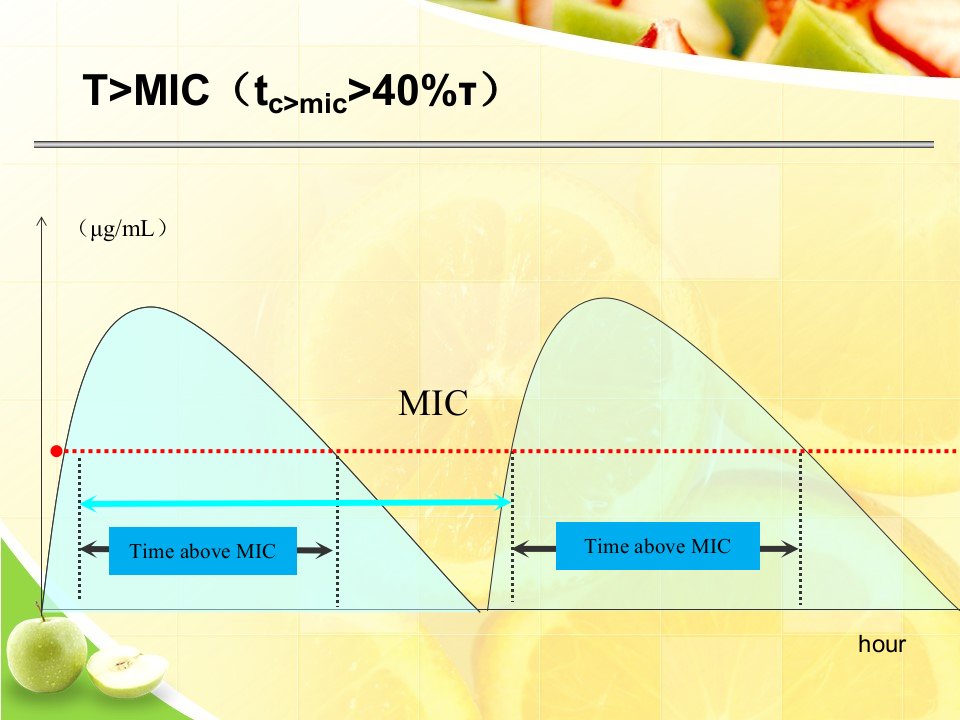 T>MIC（$t_{c>mic}$>40%τ）

（μg/mL）

MIC

Time above MIC

Time above MIC

hour